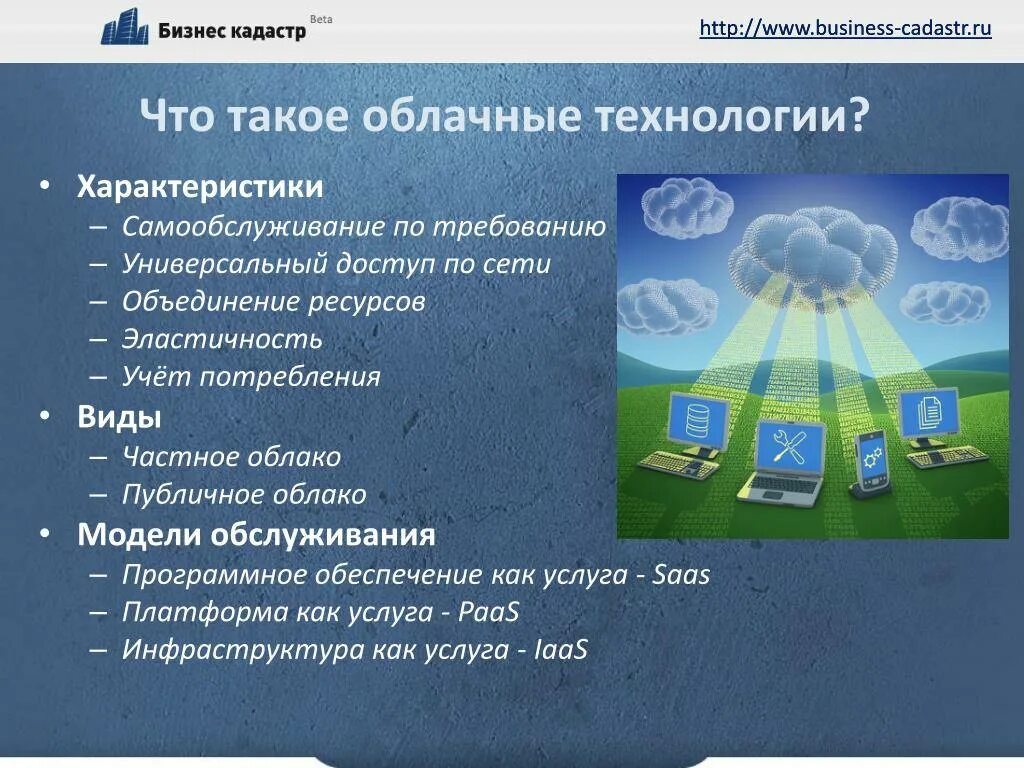 Бизнес кадастр Beta

http://www.business-cadastr.ru

Что такое облачные технологии?

• Характеристики
– Самообслуживание по требованию
– Универсальный доступ по сети
– Объединение ресурсов
– Эластичность
– Учёт потребления
• Виды
– Частное облако
– Публичное облако
• Модели обслуживания
– Программное обеспечение как услуга - Saas
– Платформа как услуга - PaaS
– Инфраструктура как услуга - IaaS